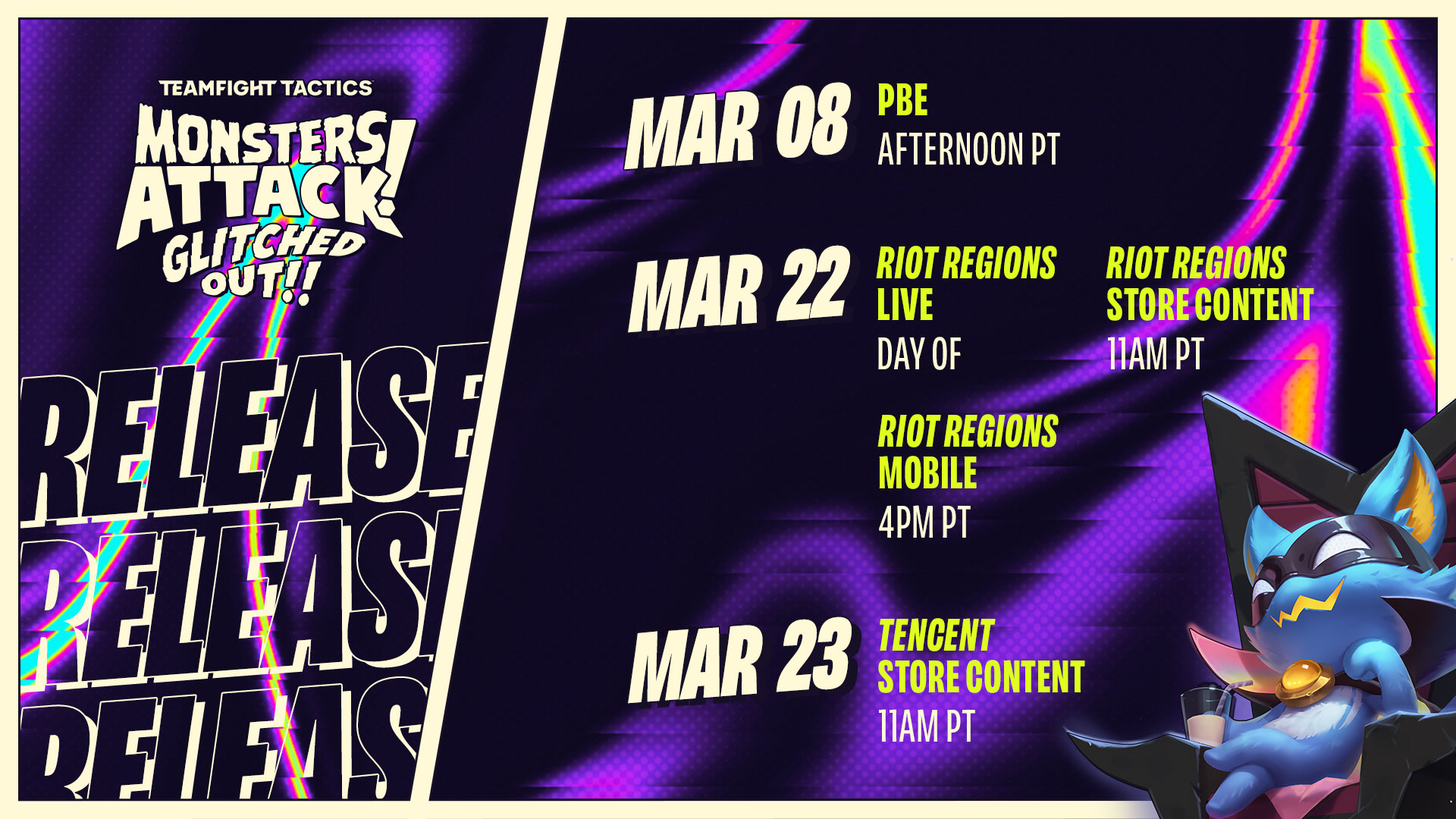 TEAMFIGHT TACTICS
MONSTERS ATTACK!
GLITCHED OUT!!

RELEASE
RELEAS
RELEAS

MAR 08
PBE
AFTERNOON PT

MAR 22
RIOT REGIONS
LIVE
DAY OF

RIOT REGIONS
STORE CONTENT
11AM PT

RIOT REGIONS
MOBILE
4PM PT

MAR 23
TENCENT
STORE CONTENT
11AM PT